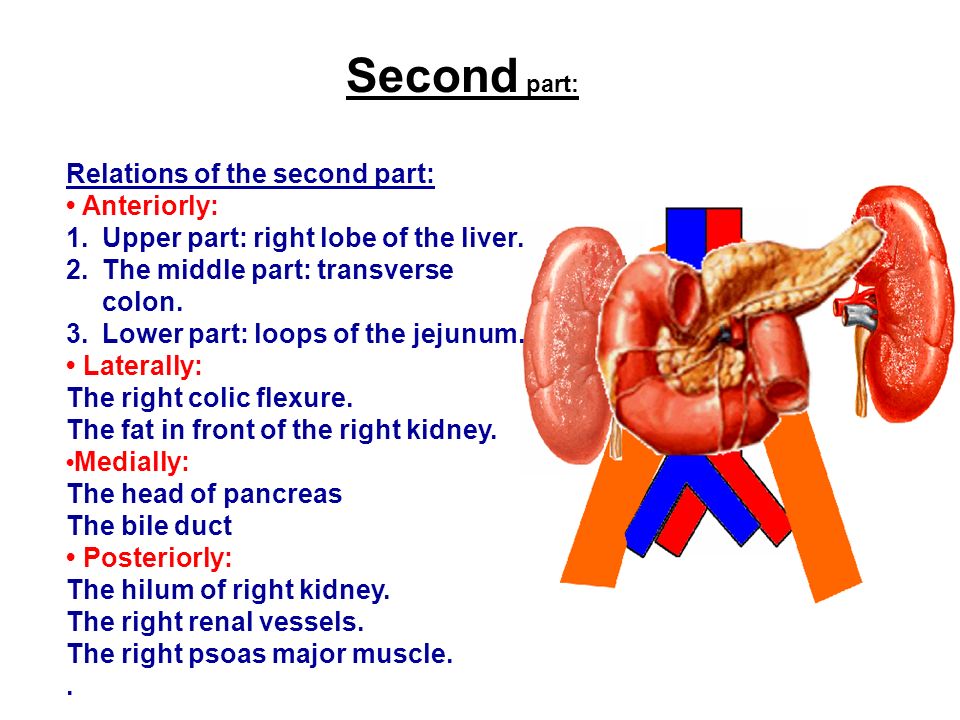 Second part:

Relations of the second part:
• Anteriorly:
1. Upper part: right lobe of the liver.
2. The middle part: transverse colon.
3. Lower part: loops of the jejunum.
• Laterally:
The right colic flexure.
The fat in front of the right kidney.
•Medially:
The head of pancreas
The bile duct
• Posteriorly:
The hilum of right kidney.
The right renal vessels.
The right psoas major muscle.
.